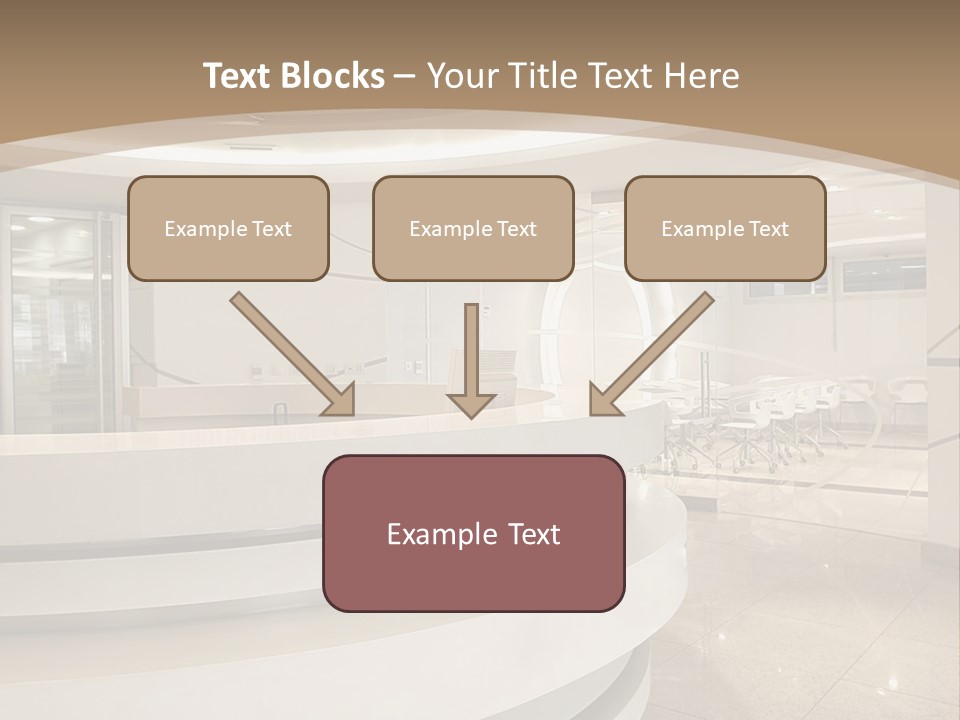 Text Blocks – Your Title Text Here

Example Text

Example Text

Example Text

Example Text